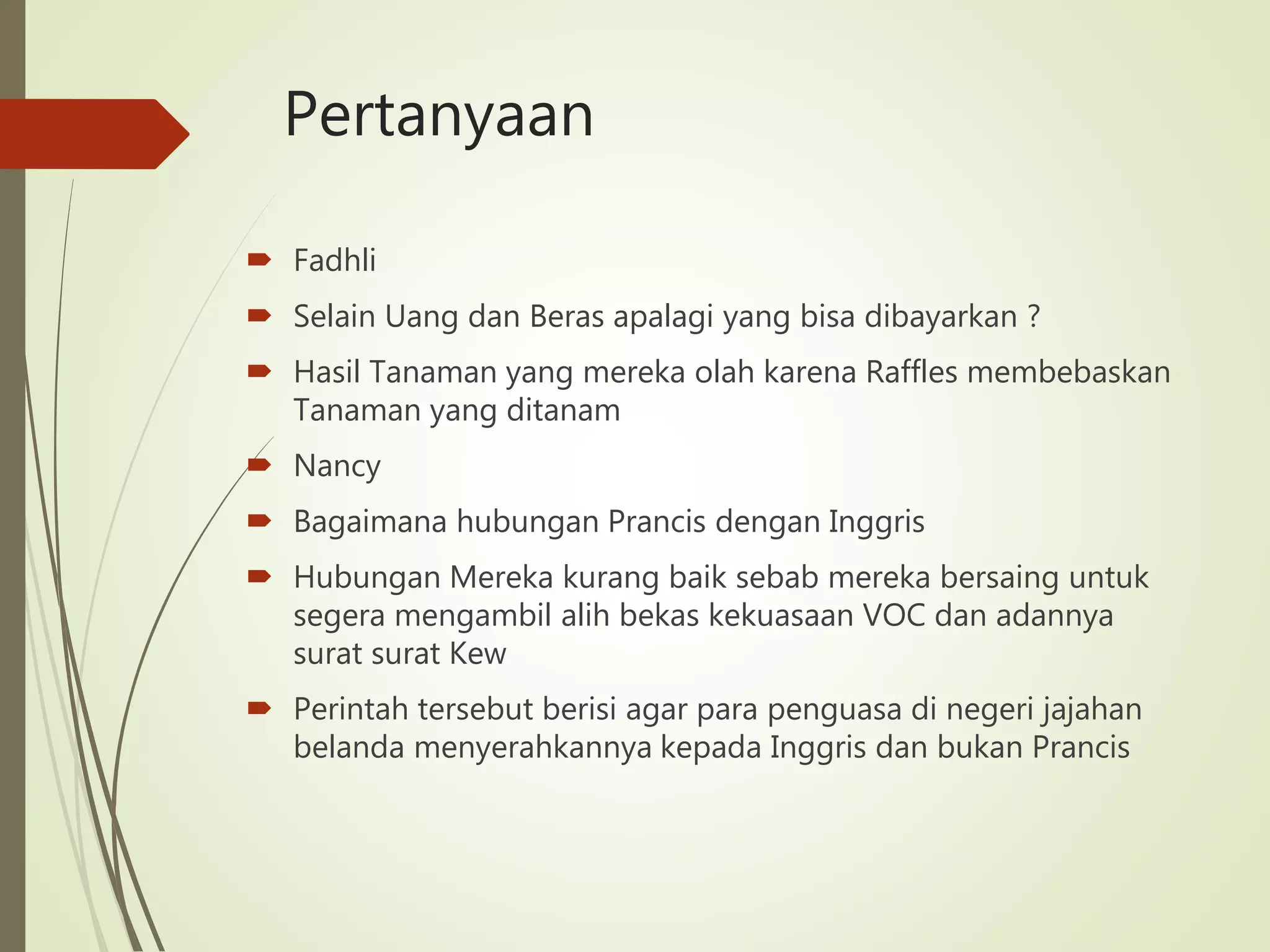 Pertanyaan

Fadhli

Selain Uang dan Beras apalagi yang bisa dibayarkan ?

Hasil Tanaman yang mereka olah karena Raffles membebaskan Tanaman yang ditanam

Nancy

Bagaimana hubungan Prancis dengan Inggris

Hubungan Mereka kurang baik sebab mereka bersaing untuk segera mengambil alih bekas kekuasaan VOC dan adannya surat surat Kew

Perintah tersebut berisi agar para penguasa di negeri jajahan belanda menyerahkannya kepada Inggris dan bukan Prancis